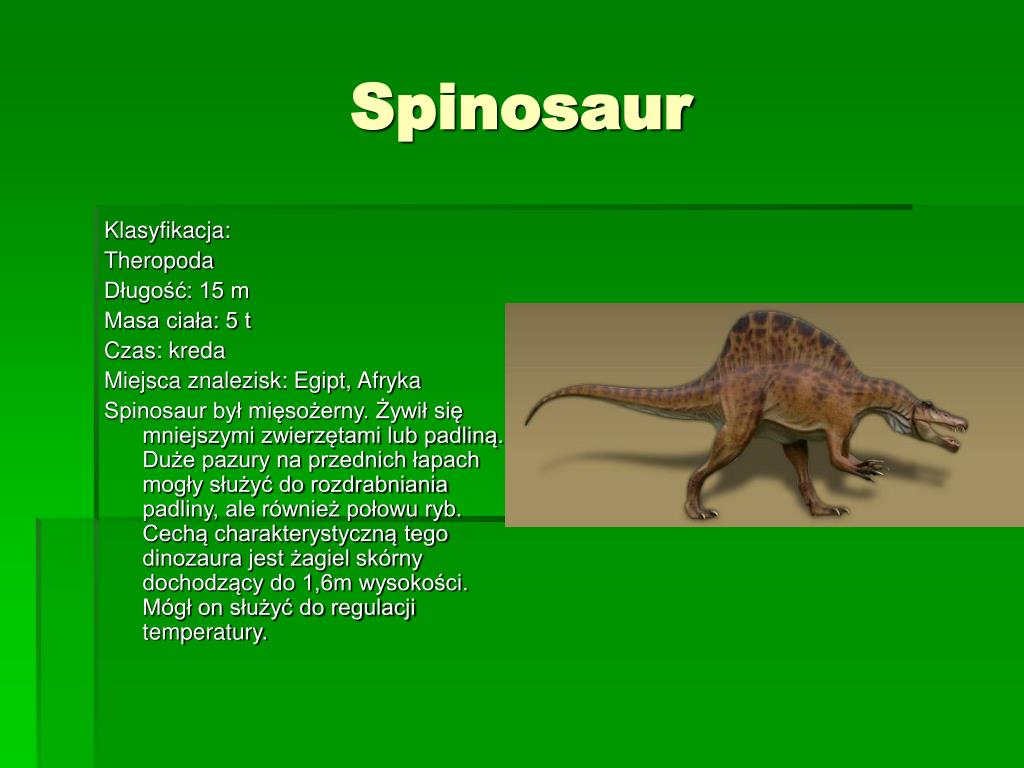 Spinosaur

Klasyfikacja:
Theropoda
Długość: 15 m
Masa ciała: 5 t
Czas: kreda
Miejsca znalezisk: Egipt, Afryka
Spinosaur był mięsożerny. Żywił się mniejszymi zwierzętami lub padliną. Duże pazury na przednich łapach mogły służyć do rozdrabniania padliny, ale również połowu ryb. Cechą charakterystyczną tego dinozaura jest żagiel skórny dochodzący do 1,6m wysokości. Mógł on służyć do regulacji temperatury.